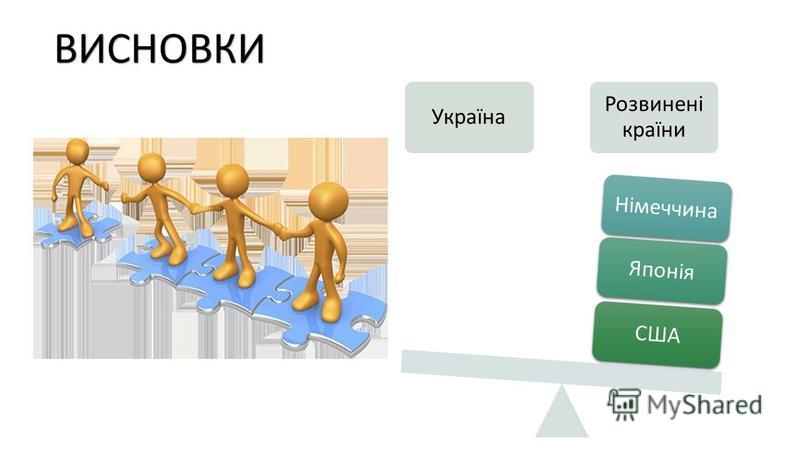 ВИСНОВКИ

Україна

Розвинені країни

Німеччина

Японія

США

MyShared